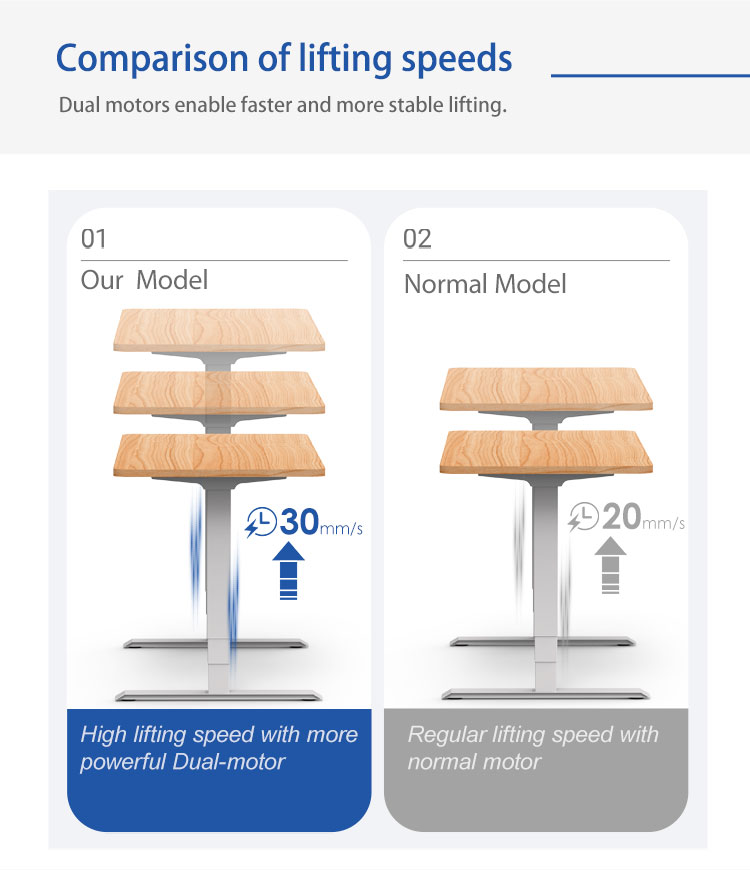 Comparison of lifting speeds

Dual motors enable faster and more stable lifting.

01

Our Model

30mm/s

High lifting speed with more powerful Dual-motor

02

Normal Model

20mm/s

Regular lifting speed with normal motor